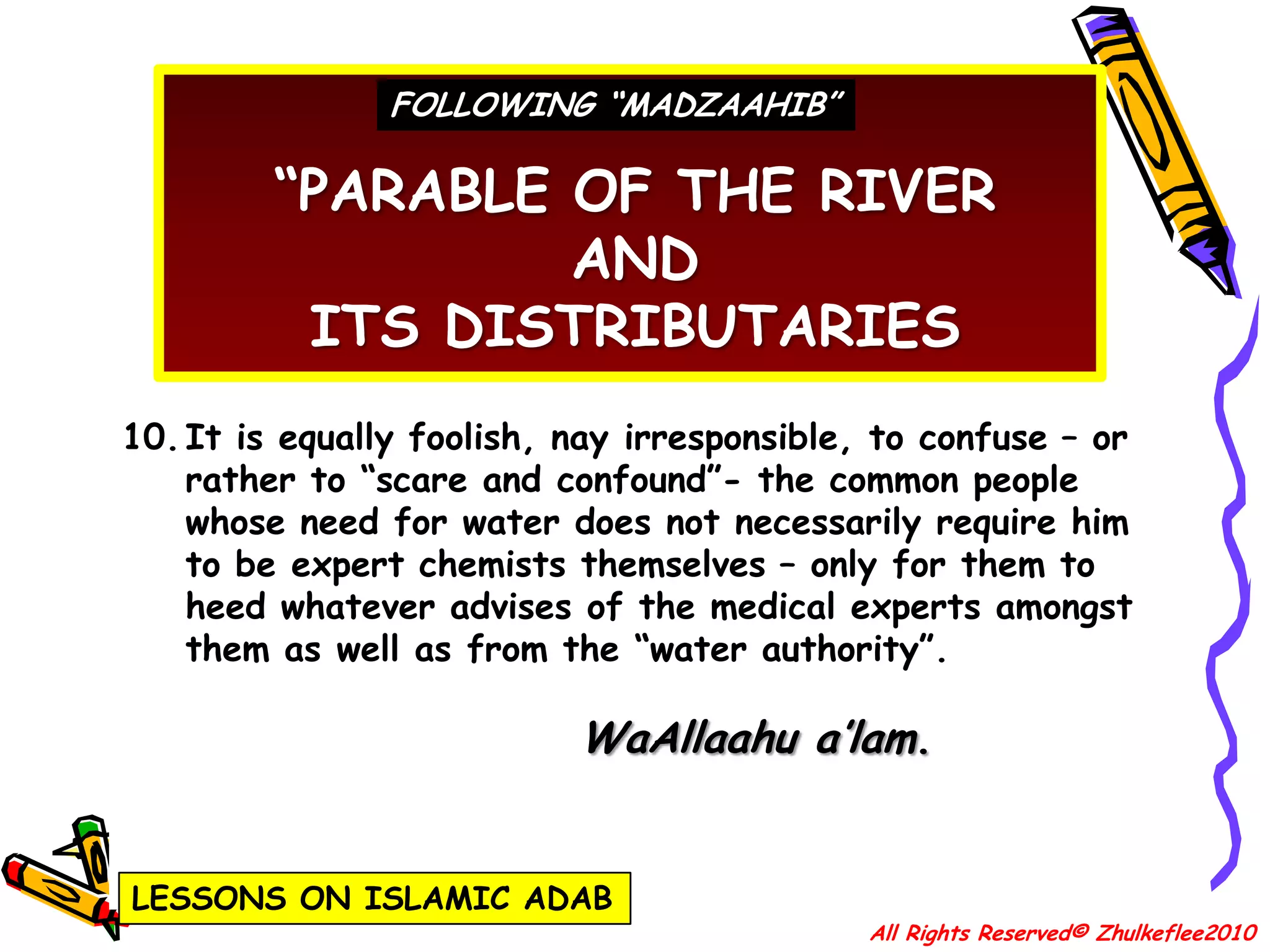 FOLLOWING "MADZAAHIB"

"PARABLE OF THE RIVER AND ITS DISTRIBUTARIES

10. It is equally foolish, nay irresponsible, to confuse – or rather to "scare and confound"- the common people whose need for water does not necessarily require him to be expert chemists themselves – only for them to heed whatever advises of the medical experts amongst them as well as from the "water authority".

WaAllaahu a'lam.

LESSONS ON ISLAMIC ADAB

All Rights Reserved© Zhulkeflee2010